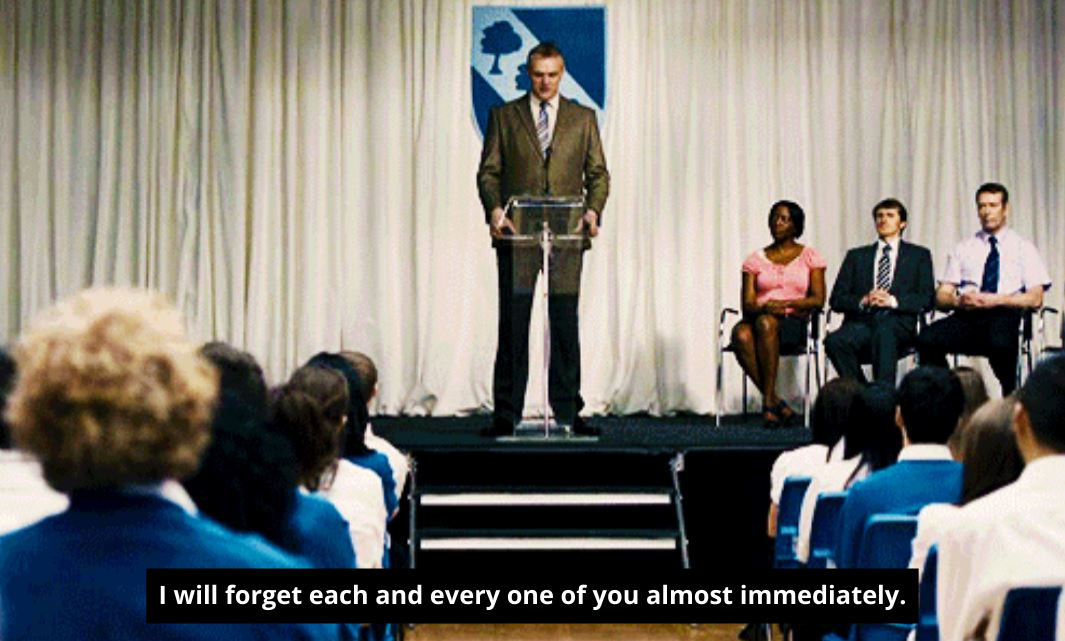 I will forget each and every one of you almost immediately.